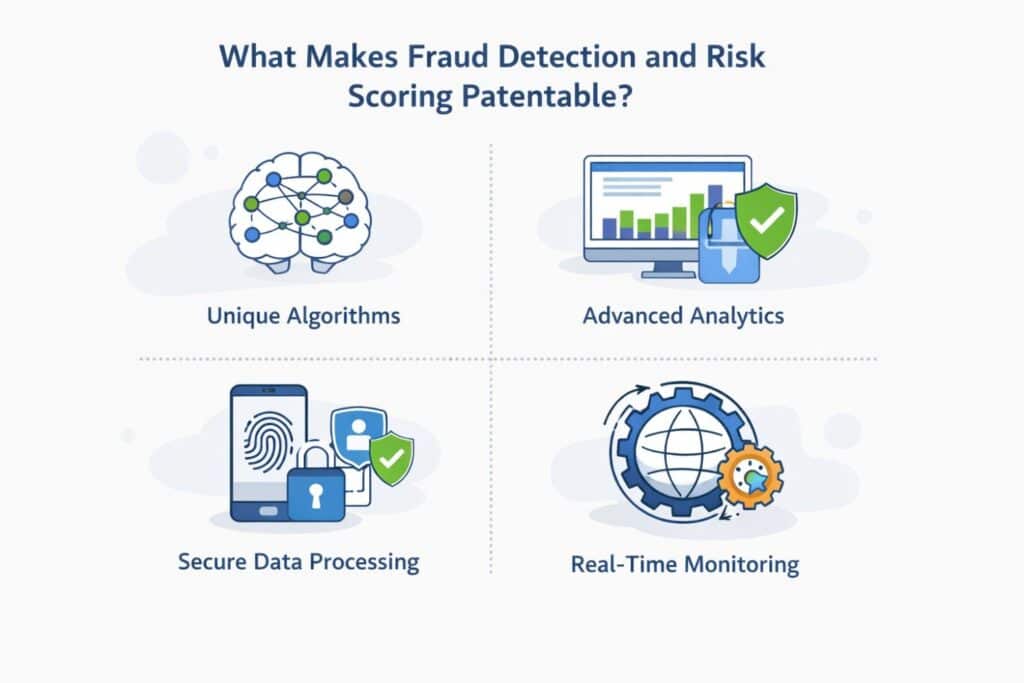 What Makes Fraud Detection and Risk Scoring Patentable?

Unique Algorithms

Advanced Analytics

Secure Data Processing

Real-Time Monitoring